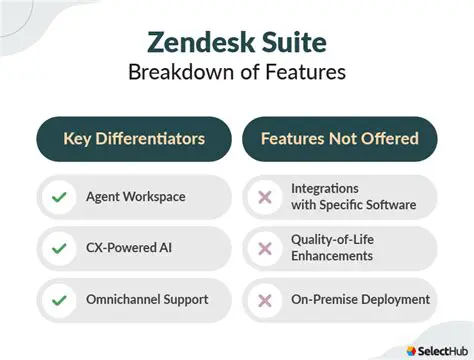 Zendesk Suite
Breakdown of Features

Key Differentiators

Agent Workspace

CX-Powered AI

Omnichannel Support

Features Not Offered

Integrations with Specific Software

Quality-of-Life Enhancements

On-Premise Deployment

SelectHub